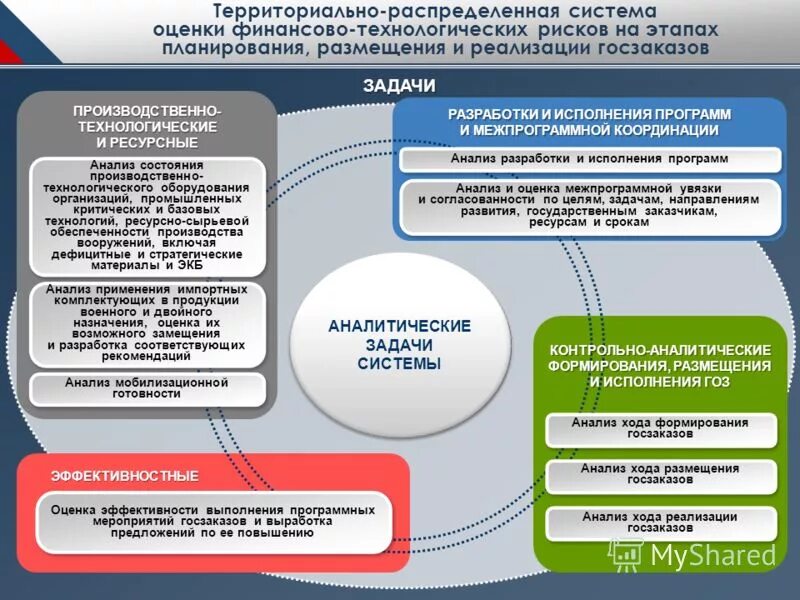 Территориально-распределенная система оценки финансово-технологических рисков на этапах планирования, размещения и реализации госзаказов

ЗАДАЧИ

ПРОИЗВОДСТВЕННО-ТЕХНОЛОГИЧЕСКИЕ И РЕСУРСНЫЕ

Анализ состояния производственно-технологического оборудования организаций, промышленных критических и базовых технологий, ресурсно-сырьевой обеспеченности производства вооружений, включая дефицитные и стратегические материалы и ЭКБ

Анализ применения импортных комплектующих в продукции военного и двойного назначения, оценка их возможного замещения и разработка соответствующих рекомендаций

Анализ мобилизационной готовности

РАЗРАБОТКИ И ИСПОЛНЕНИЯ ПРОГРАММ И МЕЖПРОГРАММНОЙ КООРДИНАЦИИ

Анализ разработки и исполнения программ

Анализ и оценка межпрограммной увязки и согласованности по целям, задачам, направлениям развития, государственным заказчикам, ресурсам и срокам

АНАЛИТИЧЕСКИЕ ЗАДАЧИ СИСТЕМЫ

КОНТРОЛЬНО-АНАЛИТИЧЕСКИЕ ФОРМИРОВАНИЯ, РАЗМЕЩЕНИЯ И ИСПОЛНЕНИЯ ГОЗ

Анализ хода формирования госзаказов

Анализ хода размещения госзаказов

Анализ хода реализации госзаказов

ЭФФЕКТИВНОСТНЫЕ

Оценка эффективности выполнения программных мероприятий госзаказов и выработка предложений по ее повышению

MyShared